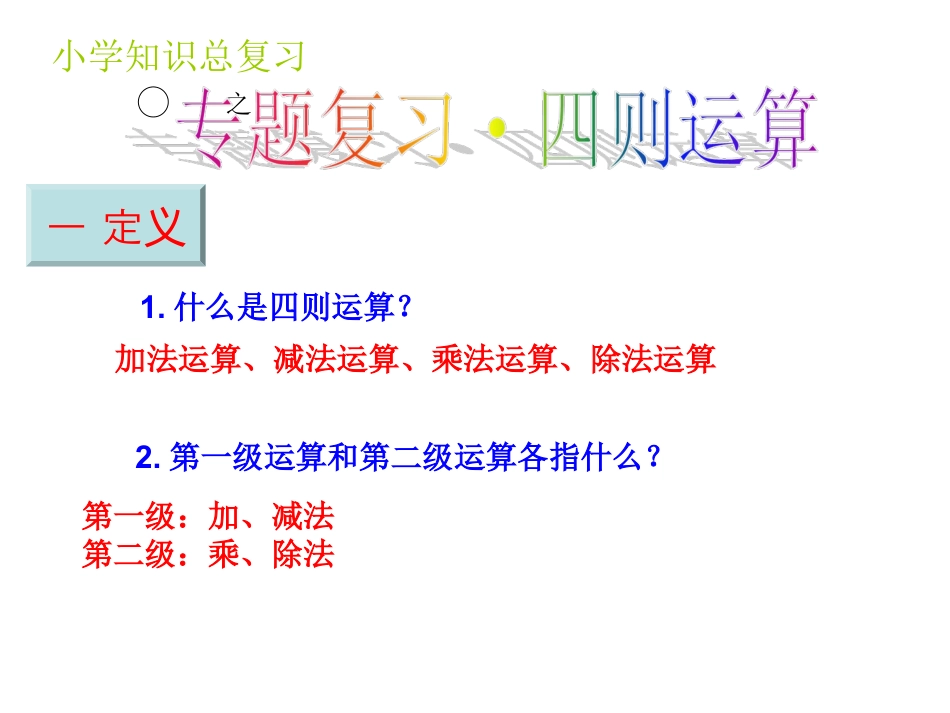 小学知识总复习

之 专题复习·四则运算

一 定义

1. 什么是四则运算？

加法运算、减法运算、乘法运算、除法运算

2. 第一级运算和第二级运算各指什么？

第一级：加、减法
第二级：乘、除法